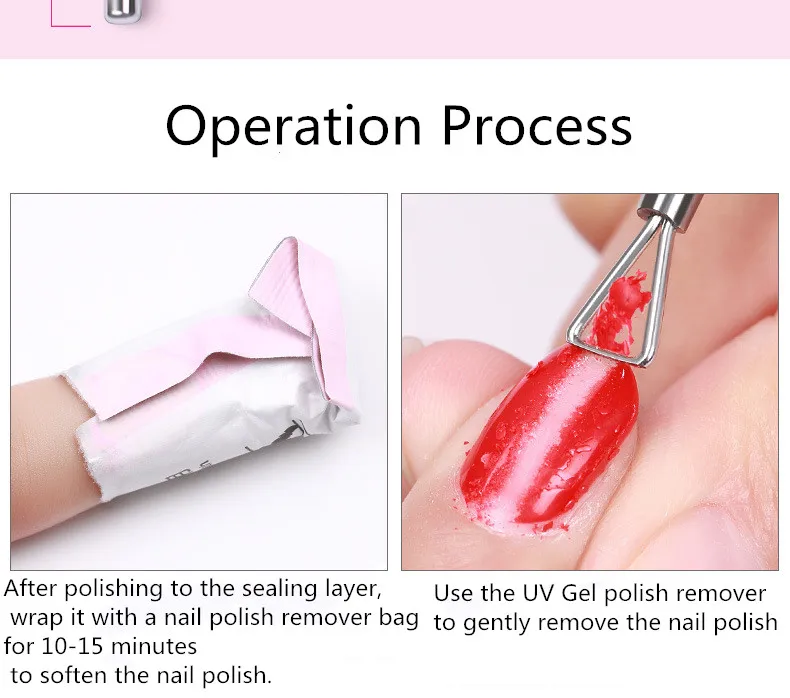 Operation Process

After polishing to the sealing layer, wrap it with a nail polish remover bag for 10-15 minutes to soften the nail polish.

Use the UV Gel polish remover to gently remove the nail polish